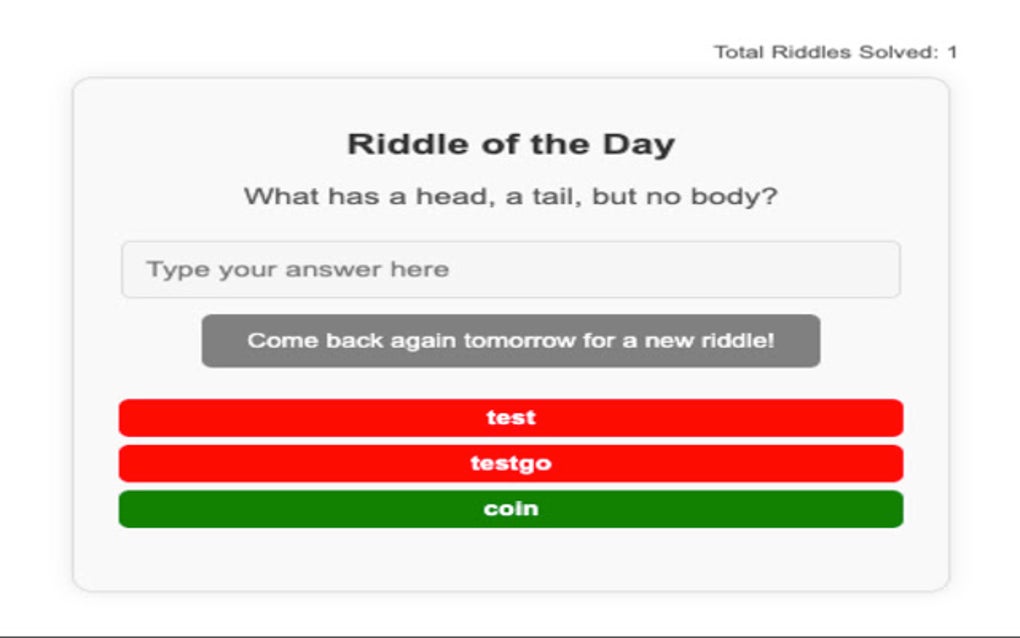 Total Riddles Solved: 1

Riddle of the Day

What has a head, a tail, but no body?

Type your answer here

Come back again tomorrow for a new riddle!

test

testgo

coin